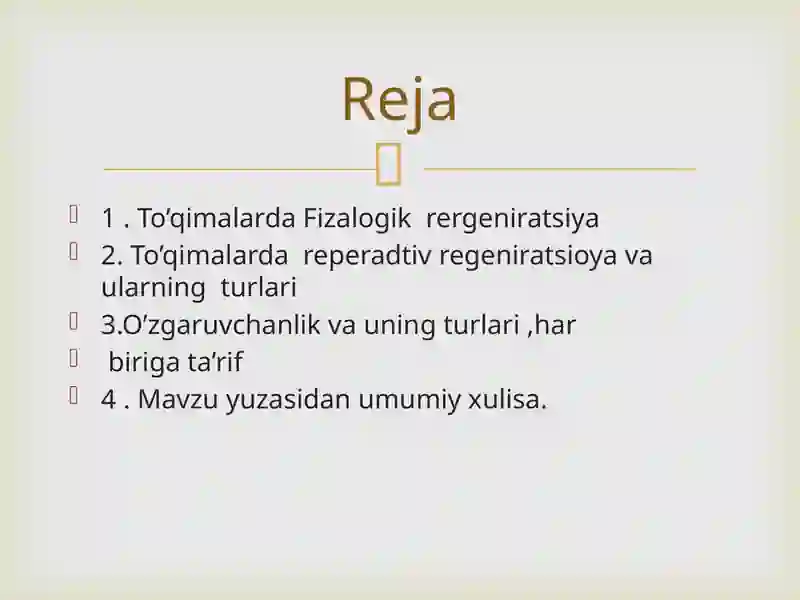 Reja

1 . To’qimalarda Fizalogik rergeniratsiya
2. To’qimalarda reperadtiv regeniratsioya va ularning turlari
3.O’zgaruvchanlik va uning turlari ,har
biriga ta’rif
4 . Mavzu yuzasidan umumiy xulisa.